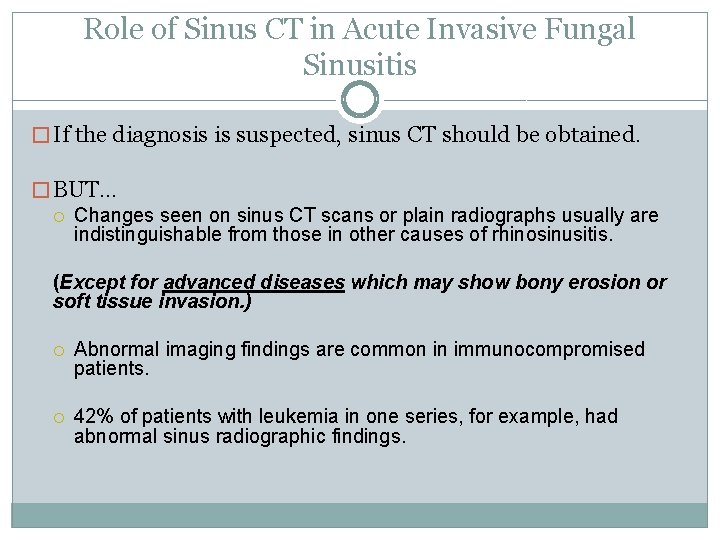 Role of Sinus CT in Acute Invasive Fungal Sinusitis

If the diagnosis is suspected, sinus CT should be obtained.

BUT…

Changes seen on sinus CT scans or plain radiographs usually are indistinguishable from those in other causes of rhinosinusitis.

(Except for advanced diseases which may show bony erosion or soft tissue invasion.)

Abnormal imaging findings are common in immunocompromised patients.

42% of patients with leukemia in one series, for example, had abnormal sinus radiographic findings.